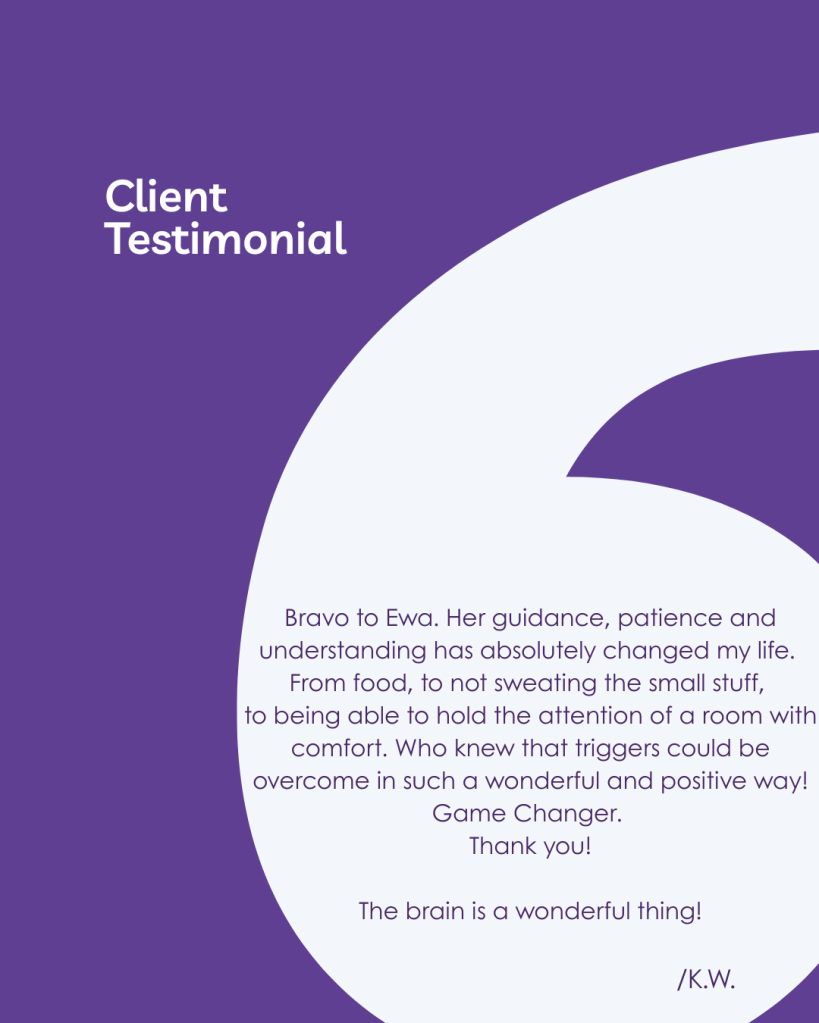 Client
Testimonial

Bravo to Ewa. Her guidance, patience and understanding has absolutely changed my life. From food, to not sweating the small stuff, to being able to hold the attention of a room with comfort. Who knew that triggers could be overcome in such a wonderful and positive way!
Game Changer.
Thank you!

The brain is a wonderful thing!

/K.W.